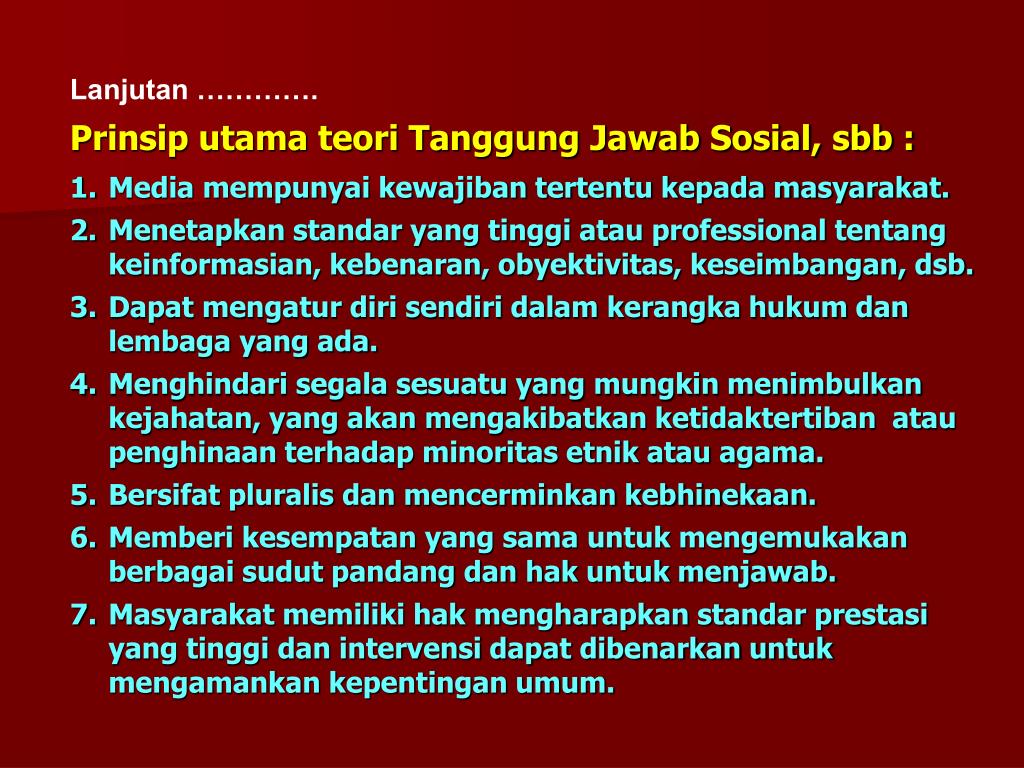 Lanjutan …………

Prinsip utama teori Tanggung Jawab Sosial, sbb :

1. Media mempunyai kewajiban tertentu kepada masyarakat.
2. Menetapkan standar yang tinggi atau professional tentang keinformasian, kebenaran, obyektivitas, keseimbangan, dsb.
3. Dapat mengatur diri sendiri dalam kerangka hukum dan lembaga yang ada.
4. Menghindari segala sesuatu yang mungkin menimbulkan kejahatan, yang akan mengakibatkan ketidaktertiban atau penghinaan terhadap minoritas etnik atau agama.
5. Bersifat pluralis dan mencerminkan kebhinekaan.
6. Memberi kesempatan yang sama untuk mengemukakan berbagai sudut pandang dan hak untuk menjawab.
7. Masyarakat memiliki hak mengharapkan standar prestasi yang tinggi dan intervensi dapat dibenarkan untuk mengamankan kepentingan umum.